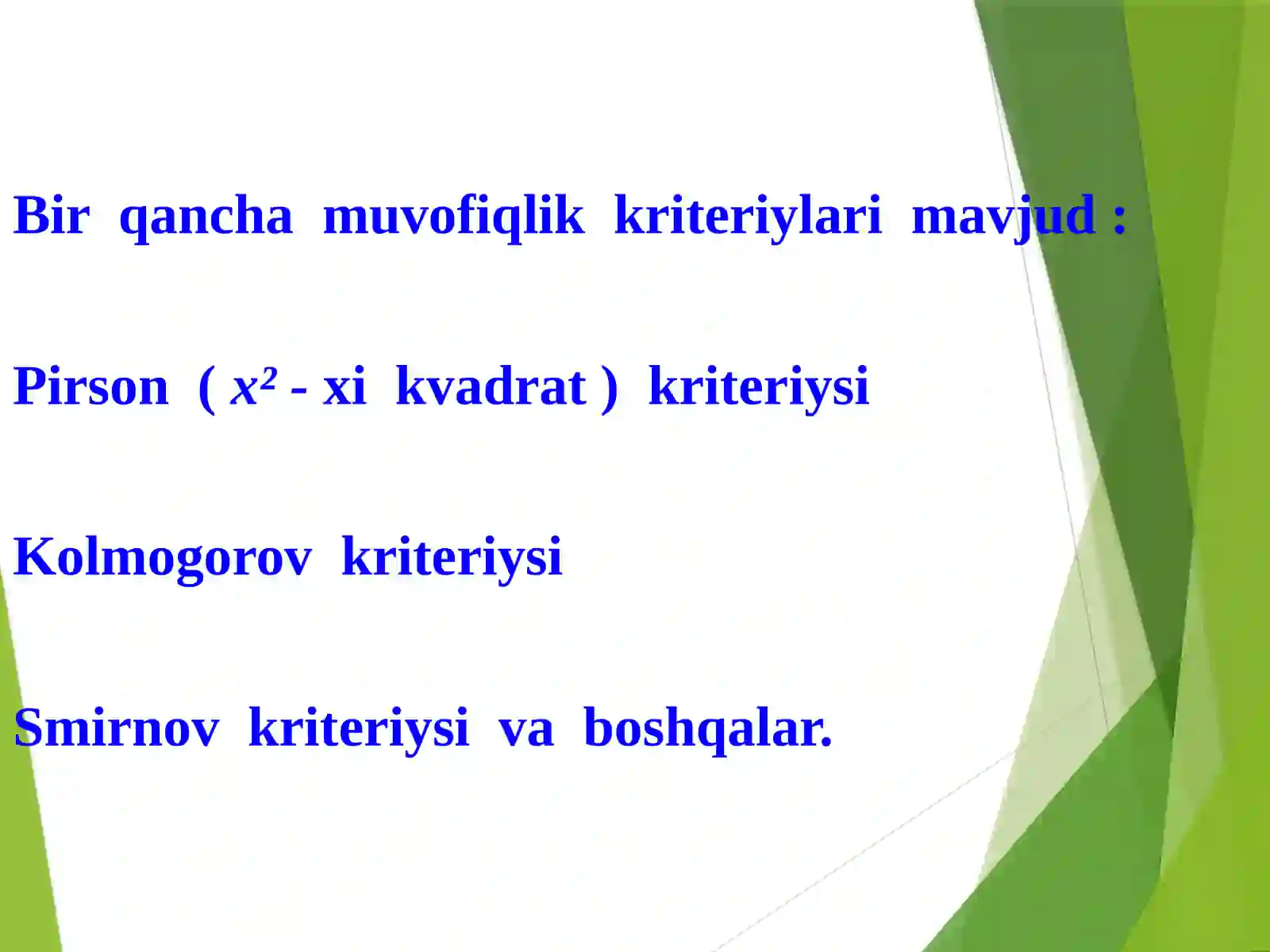 Bir qancha muvofiqlik kriteriylari mavjud :

Pirson ( $x^2$ - xi kvadrat ) kriteriysi

Kolmogorov kriteriysi

Smirnov kriteriysi va boshqalar.